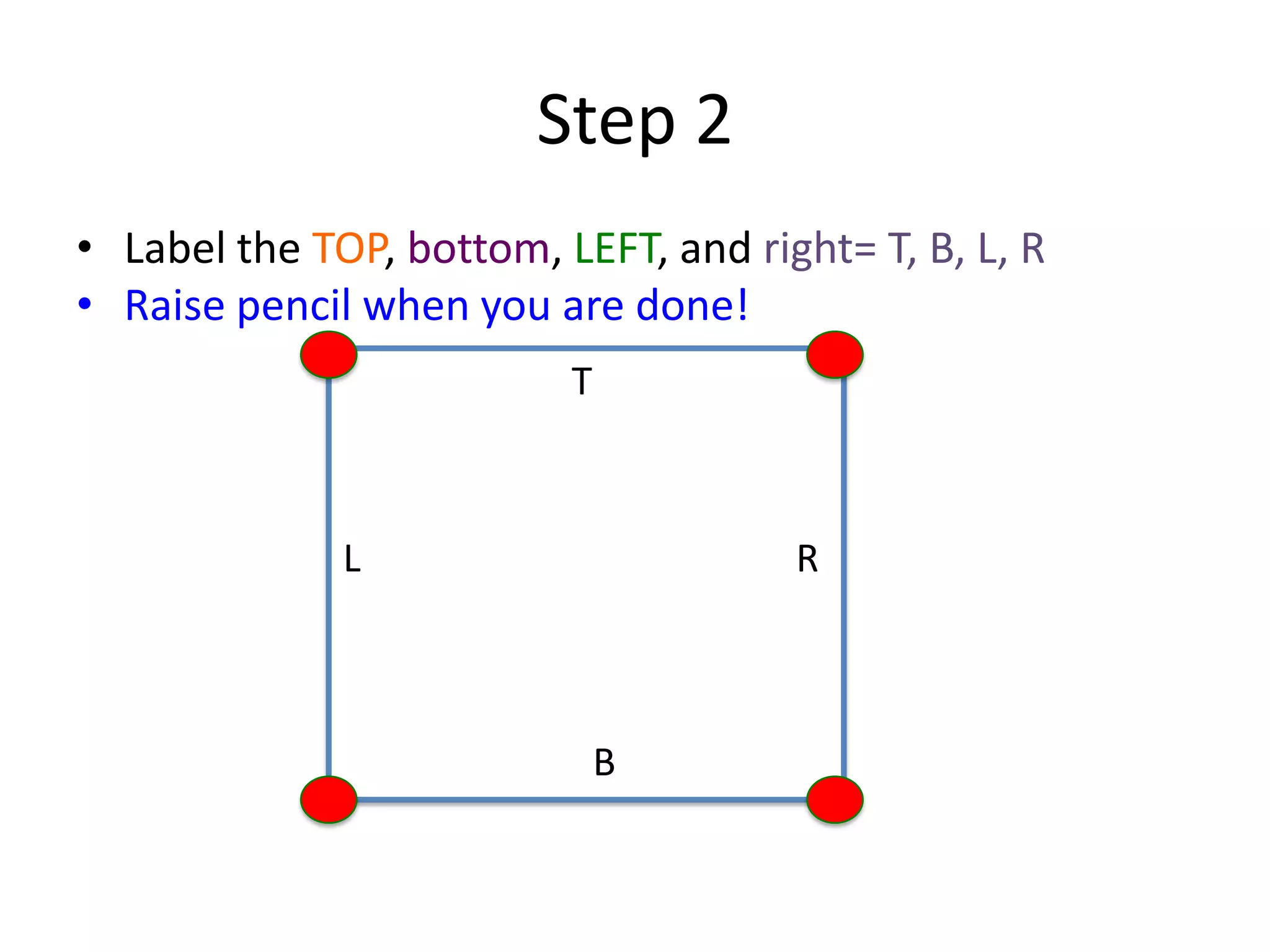 Step 2

• Label the TOP, bottom, LEFT, and right= T, B, L, R
• Raise pencil when you are done!

T

L

R

B